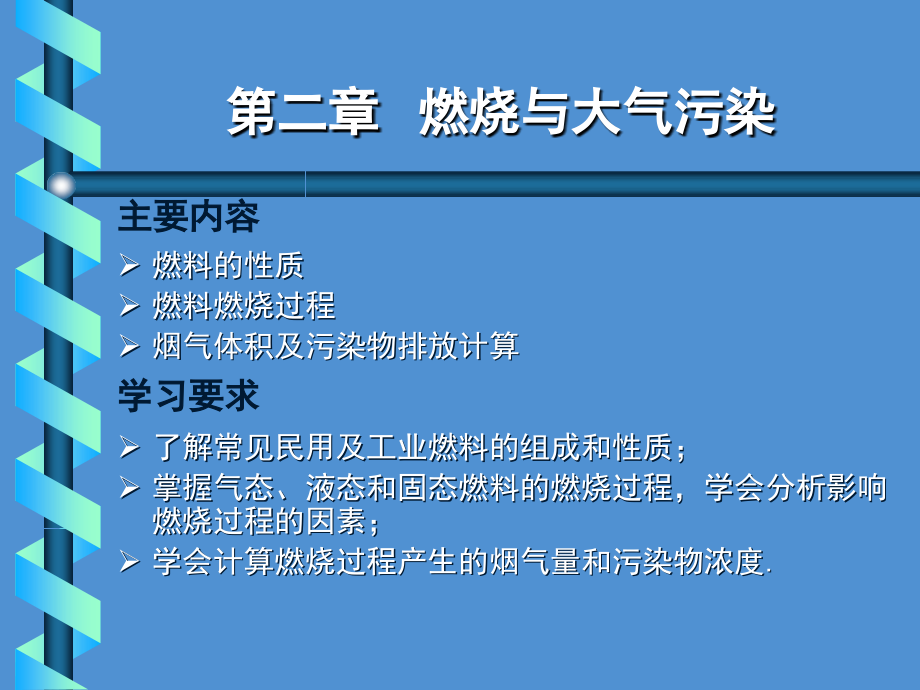 第二章 燃烧与大气污染

主要内容

➢ 燃料的性质
➢ 燃料燃烧过程
➢ 烟气体积及污染物排放计算

学习要求

➢ 了解常见民用及工业燃料的组成和性质；
➢ 掌握气态、液态和固态燃料的燃烧过程，学会分析影响燃烧过程的因素；
➢ 学会计算燃烧过程产生的烟气量和污染物浓度.